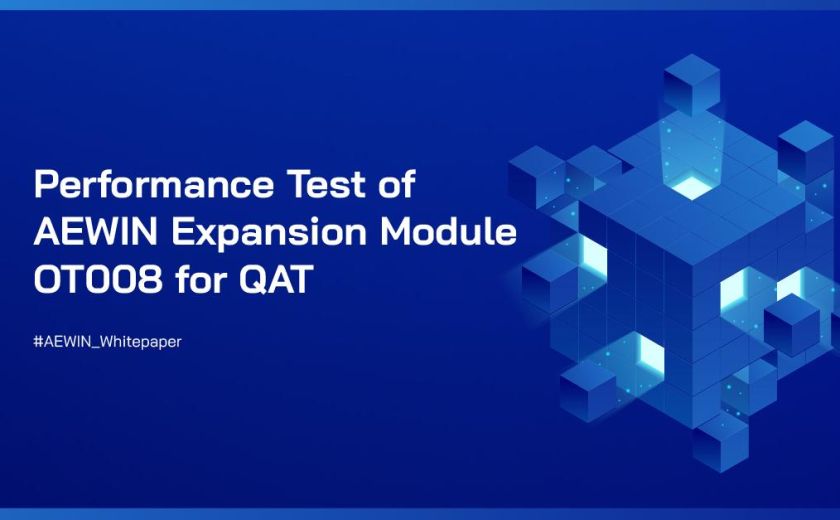 Performance Test of AEWIN Expansion Module OT008 for QAT

#AEWIN_Whitepaper